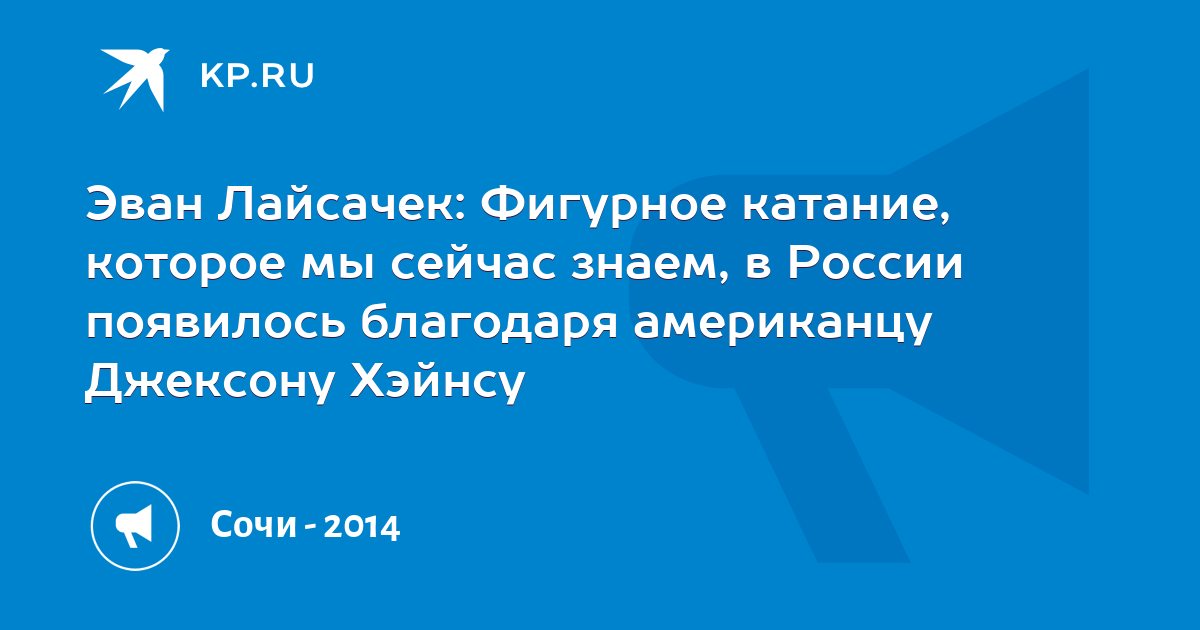 KP.RU

Эван Лайсачек: Фигурное катание, которое мы сейчас знаем, в России появилось благодаря американцу Джексону Хэйнсу

Сочи - 2014